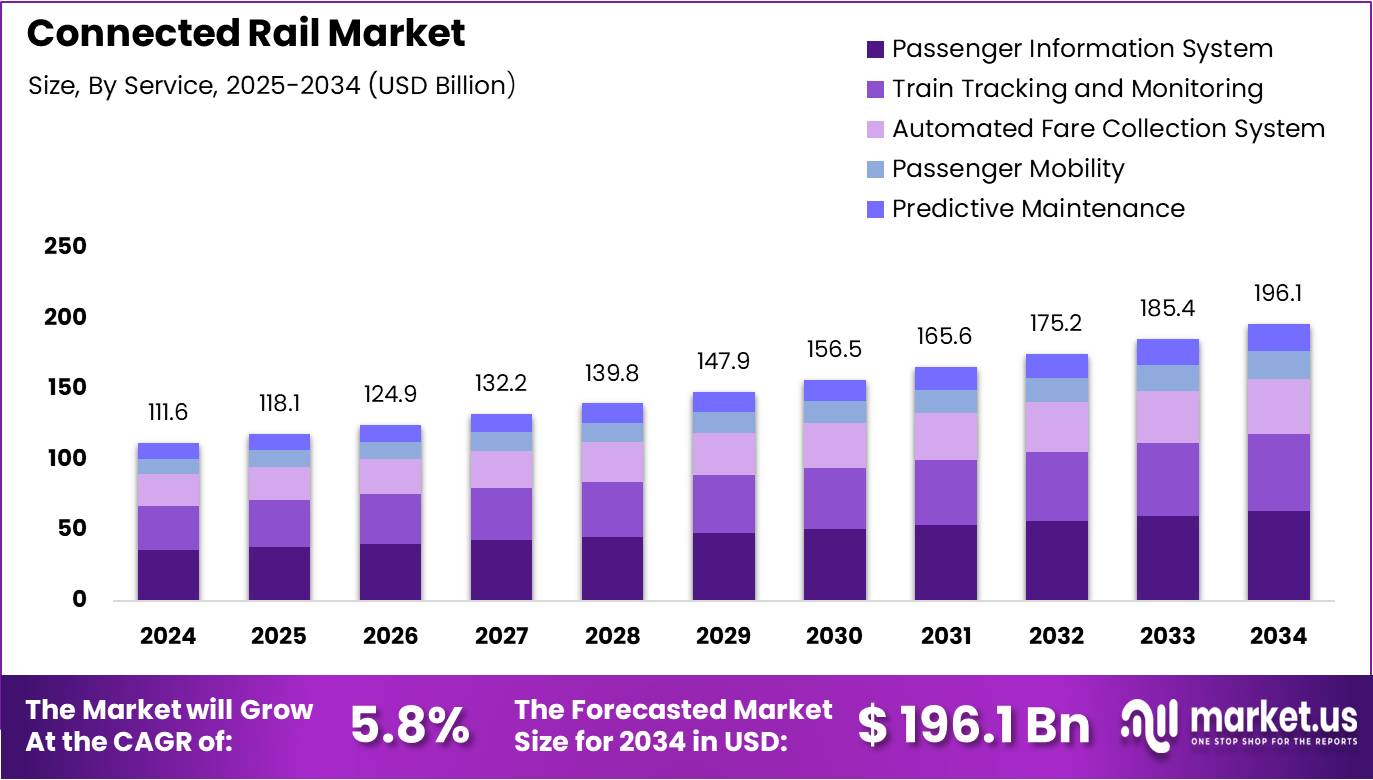 Connected Rail Market
Size, By Service, 2025-2034 (USD Billion)

Passenger Information System
Train Tracking and Monitoring
Automated Fare Collection System
Passenger Mobility
Predictive Maintenance

250
200
150
100
50
0

111.6
118.1
124.9
132.2
139.8
147.9
156.5
165.6
175.2
185.4
196.1

2024
2025
2026
2027
2028
2029
2030
2031
2032
2033
2034

The Market will Grow At the CAGR of: 5.8%
The Forecasted Market Size for 2034 in USD: $ 196.1 Bn
market.us
ONE STOP SHOP FOR THE REPORTS